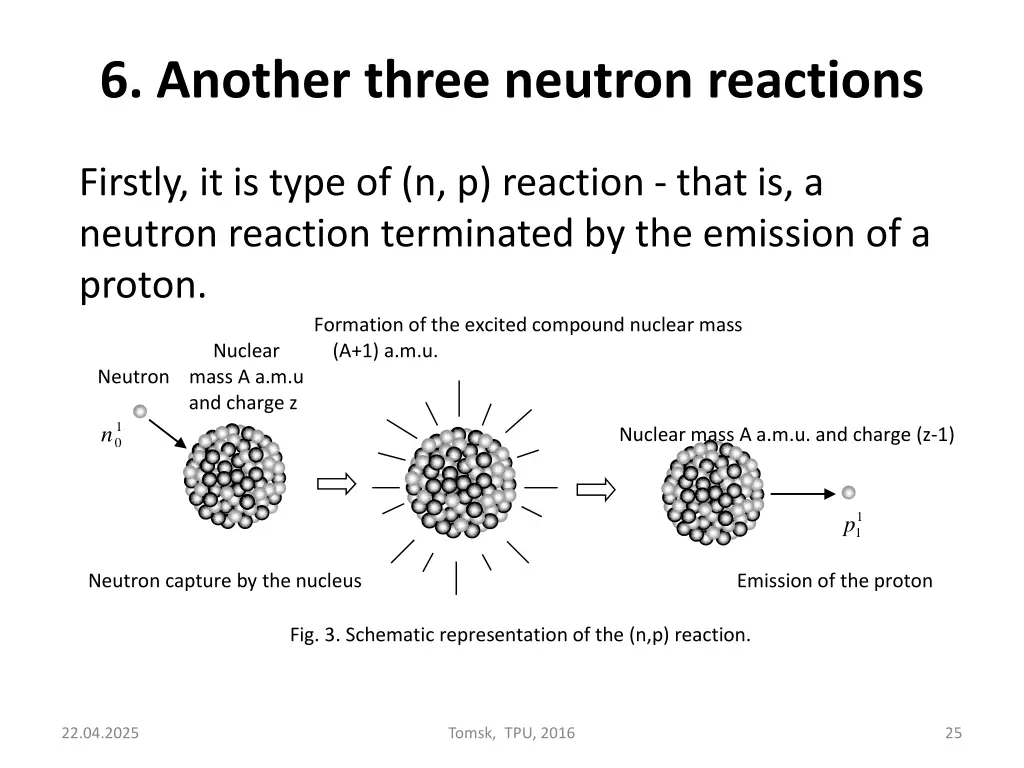 6. Another three neutron reactions

Firstly, it is type of (n, p) reaction - that is, a neutron reaction terminated by the emission of a proton.

Formation of the excited compound nuclear mass (A+1) a.m.u.

Neutron

Nuclear mass A a.m.u and charge z

$n_0^1$

Nuclear mass A a.m.u. and charge (z-1)

$p_1^1$

Neutron capture by the nucleus

Emission of the proton

Fig. 3. Schematic representation of the (n,p) reaction.

22.04.2025

Tomsk, TPU, 2016

25